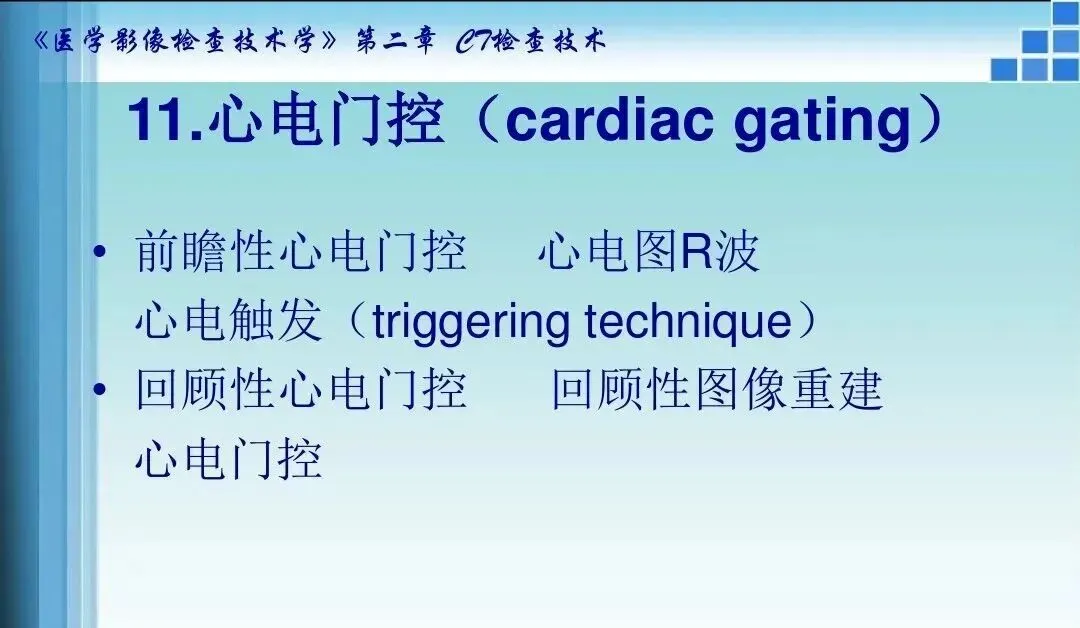 《医学影像检查技术学》第二章 CT检查技术

11.心电门控（cardiac gating）

• 前瞻性心电门控 心电图R波
心电触发（triggering technique）
• 回顾性心电门控 回顾性图像重建
心电门控